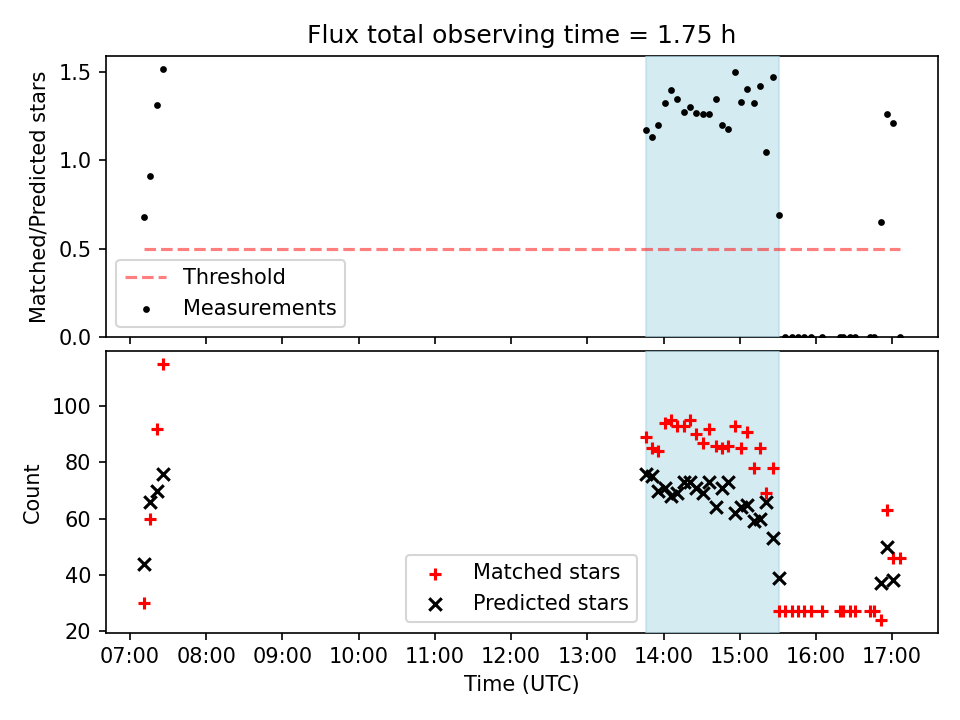 Flux total observing time = 1.75 h

Matched/Predicted stars

1.5
1.0
0.5
0.0

Threshold
Measurements

Count

100
80
60
40
20

Matched stars
Predicted stars

07:00 08:00 09:00 10:00 11:00 12:00 13:00 14:00 15:00 16:00 17:00

Time (UTC)